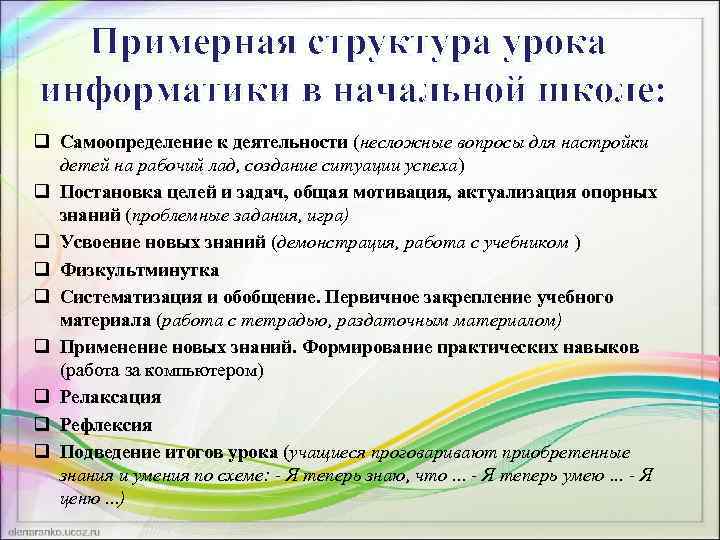 Примерная структура урока информатики в начальной школе:

❑ Самоопределение к деятельности (несложные вопросы для настройки детей на рабочий лад, создание ситуации успеха)
❑ Постановка целей и задач, общая мотивация, актуализация опорных знаний (проблемные задания, игра)
❑ Усвоение новых знаний (демонстрация, работа с учебником )
❑ Физкультминутка
❑ Систематизация и обобщение. Первичное закрепление учебного материала (работа с тетрадью, раздаточным материалом)
❑ Применение новых знаний. Формирование практических навыков (работа за компьютером)
❑ Релаксация
❑ Рефлексия
❑ Подведение итогов урока (учащиеся проговаривают приобретенные знания и умения по схеме: - Я теперь знаю, что ... - Я теперь умею ... - Я ценю ...)

olenaranko.ucoz.ru